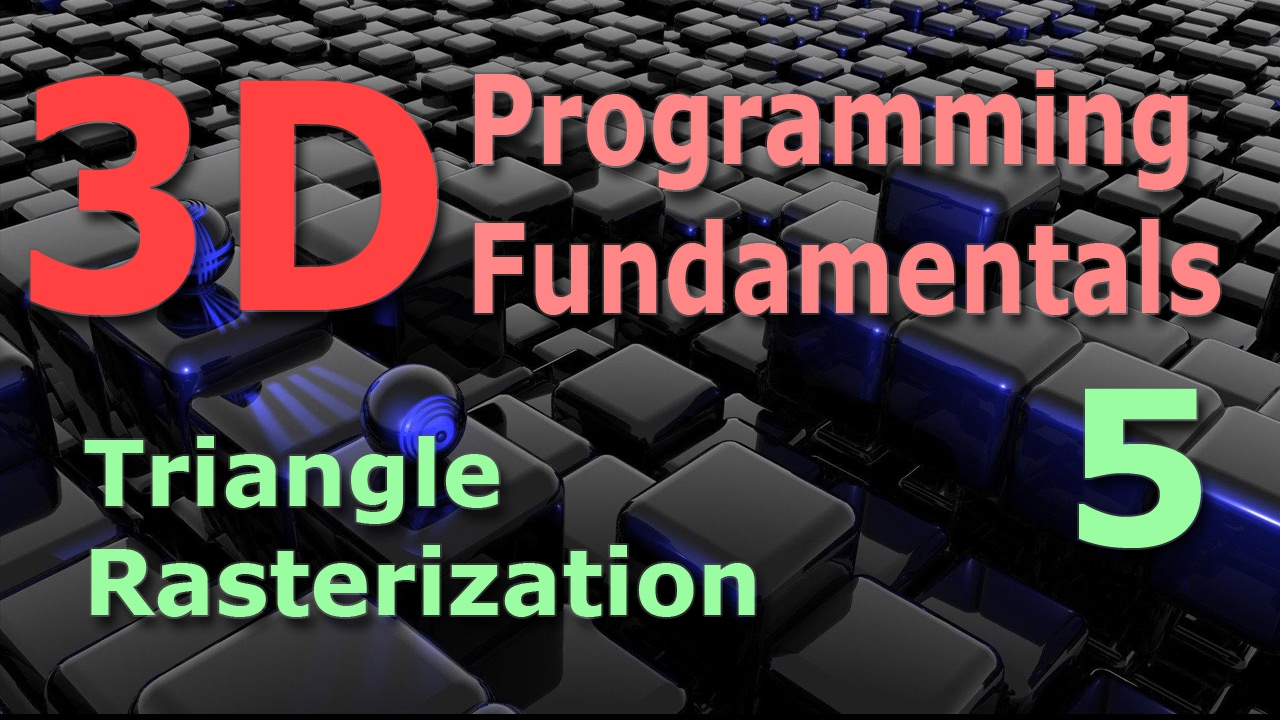 3D Programming Fundamentals

Triangle Rasterization

5